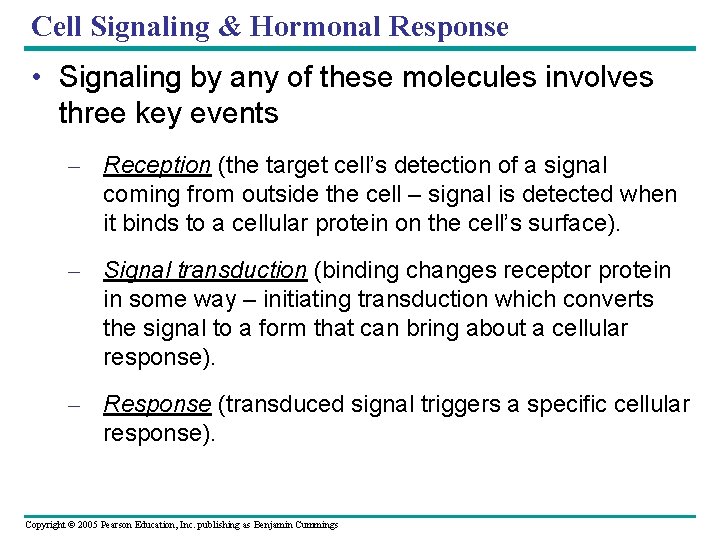 Cell Signaling & Hormonal Response

• Signaling by any of these molecules involves three key events

– Reception (the target cell's detection of a signal coming from outside the cell – signal is detected when it binds to a cellular protein on the cell's surface).

– Signal transduction (binding changes receptor protein in some way – initiating transduction which converts the signal to a form that can bring about a cellular response).

– Response (transduced signal triggers a specific cellular response).

Copyright © 2005 Pearson Education, Inc. publishing as Benjamin Cummings